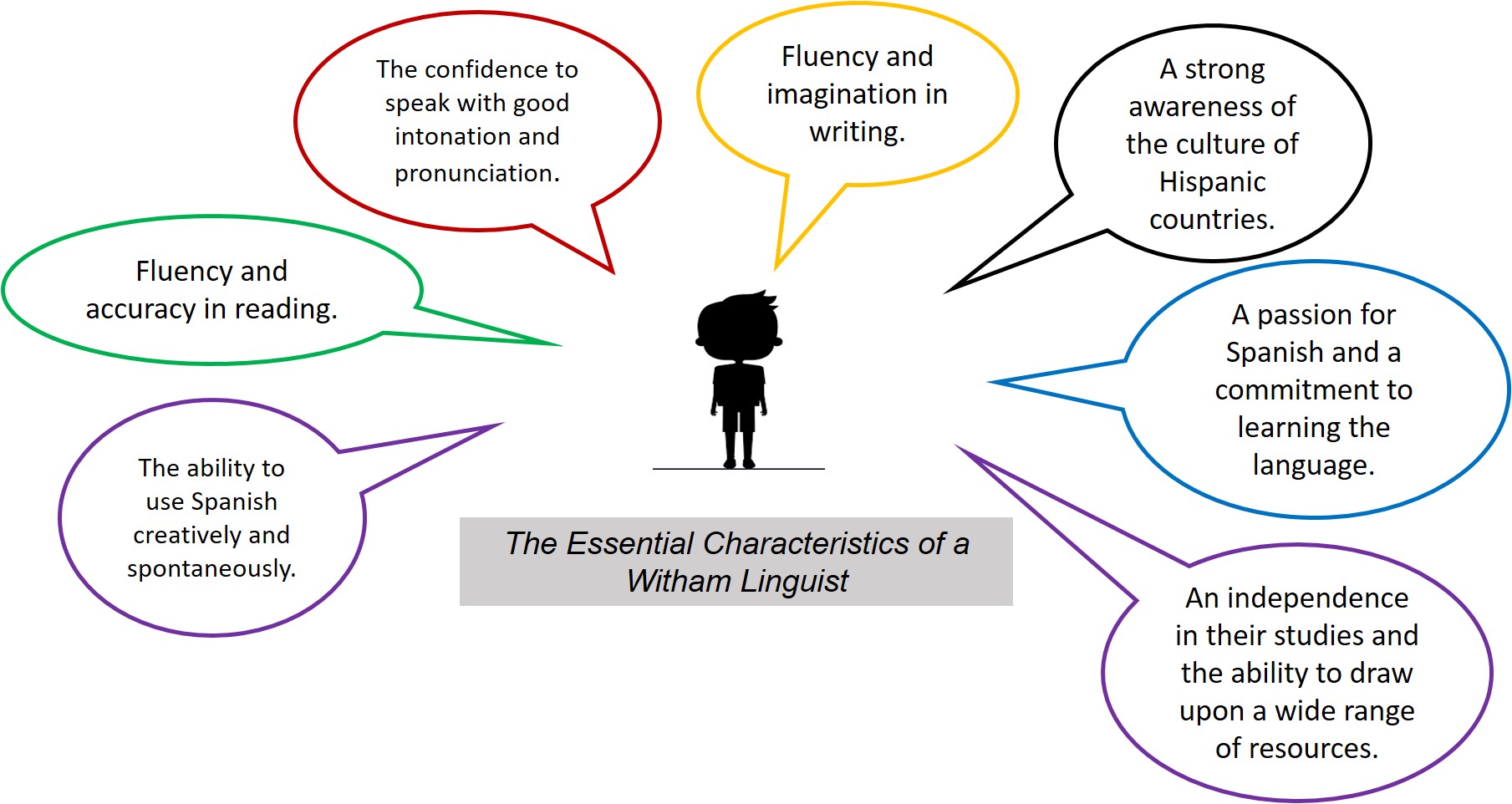 The confidence to speak with good intonation and pronunciation.

Fluency and imagination in writing.

A strong awareness of the culture of Hispanic countries.

Fluency and accuracy in reading.

A passion for Spanish and a commitment to learning the language.

The ability to use Spanish creatively and spontaneously.

The Essential Characteristics of a Witham Linguist

An independence in their studies and the ability to draw upon a wide range of resources.